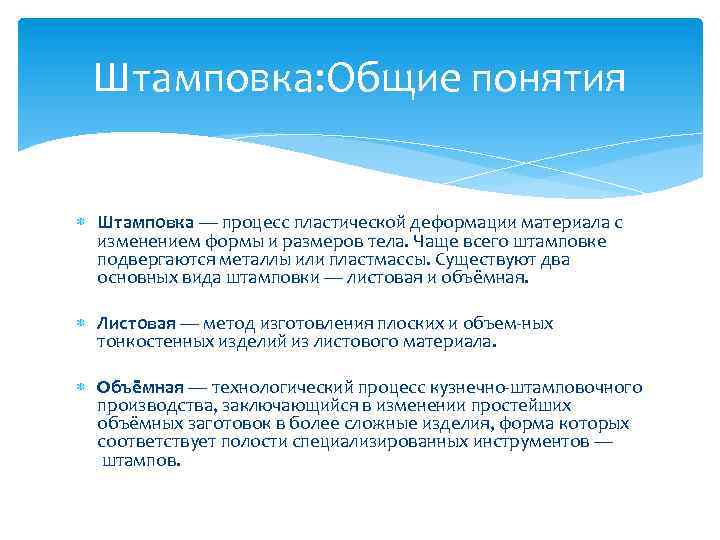 Штамповка:Общие понятия

Штамповка — процесс пластической деформации материала с изменением формы и размеров тела. Чаще всего штамповке подвергаются металлы или пластмассы. Существуют два основных вида штамповки — листовая и объёмная.

Листовая — метод изготовления плоских и объем-ных тонкостенных изделий из листового материала.

Объёмная — технологический процесс кузнечно-штамповочного производства, заключающийся в изменении простейших объёмных заготовок в более сложные изделия, форма которых соответствует полости специализированных инструментов — штампов.